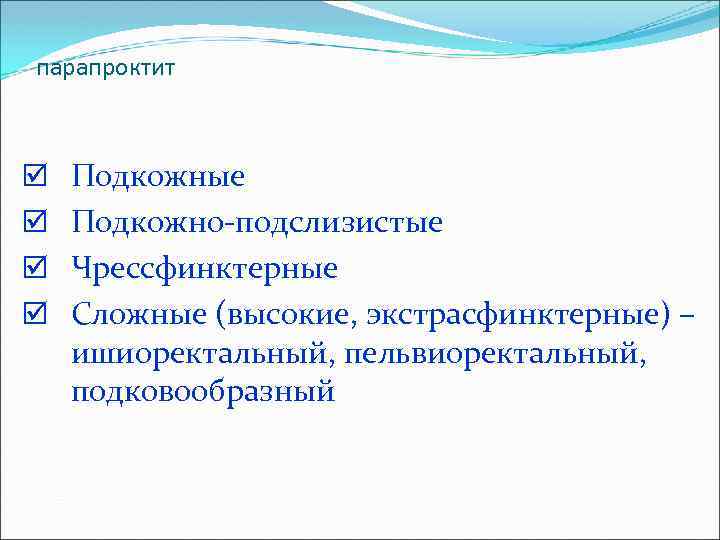 парапроктит

☑ Подкожные
☑ Подкожно-подслизистые
☑ Чрессфинктерные
☑ Сложные (высокие, экстрасфинктерные) – ишиоректальный, пельвиоректальный, подковообразный